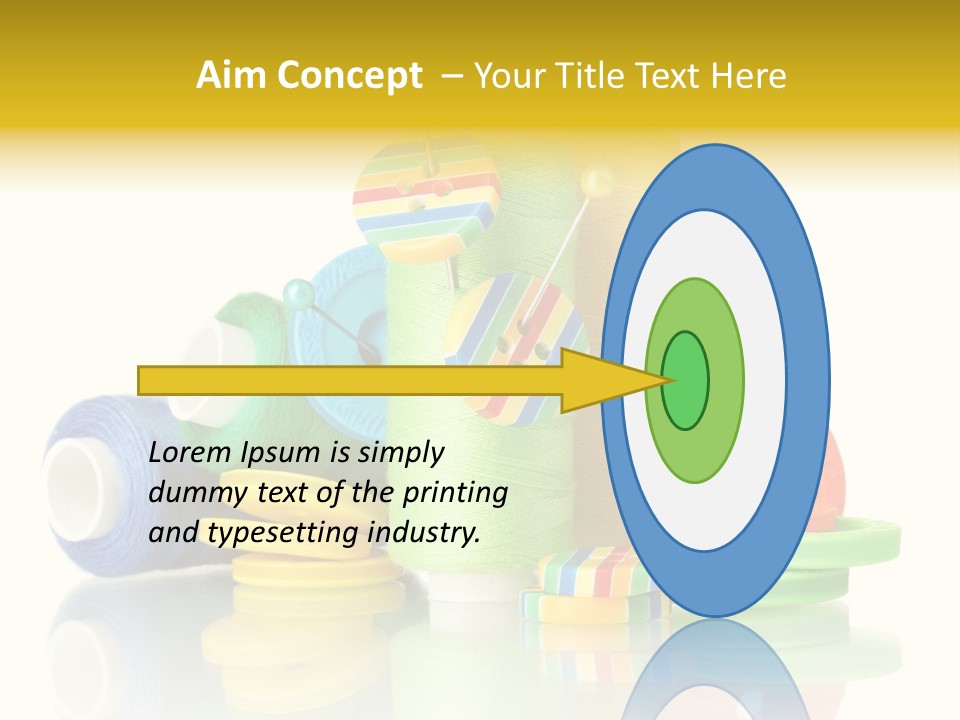 Aim Concept – Your Title Text Here

Lorem Ipsum is simply dummy text of the printing and typesetting industry.